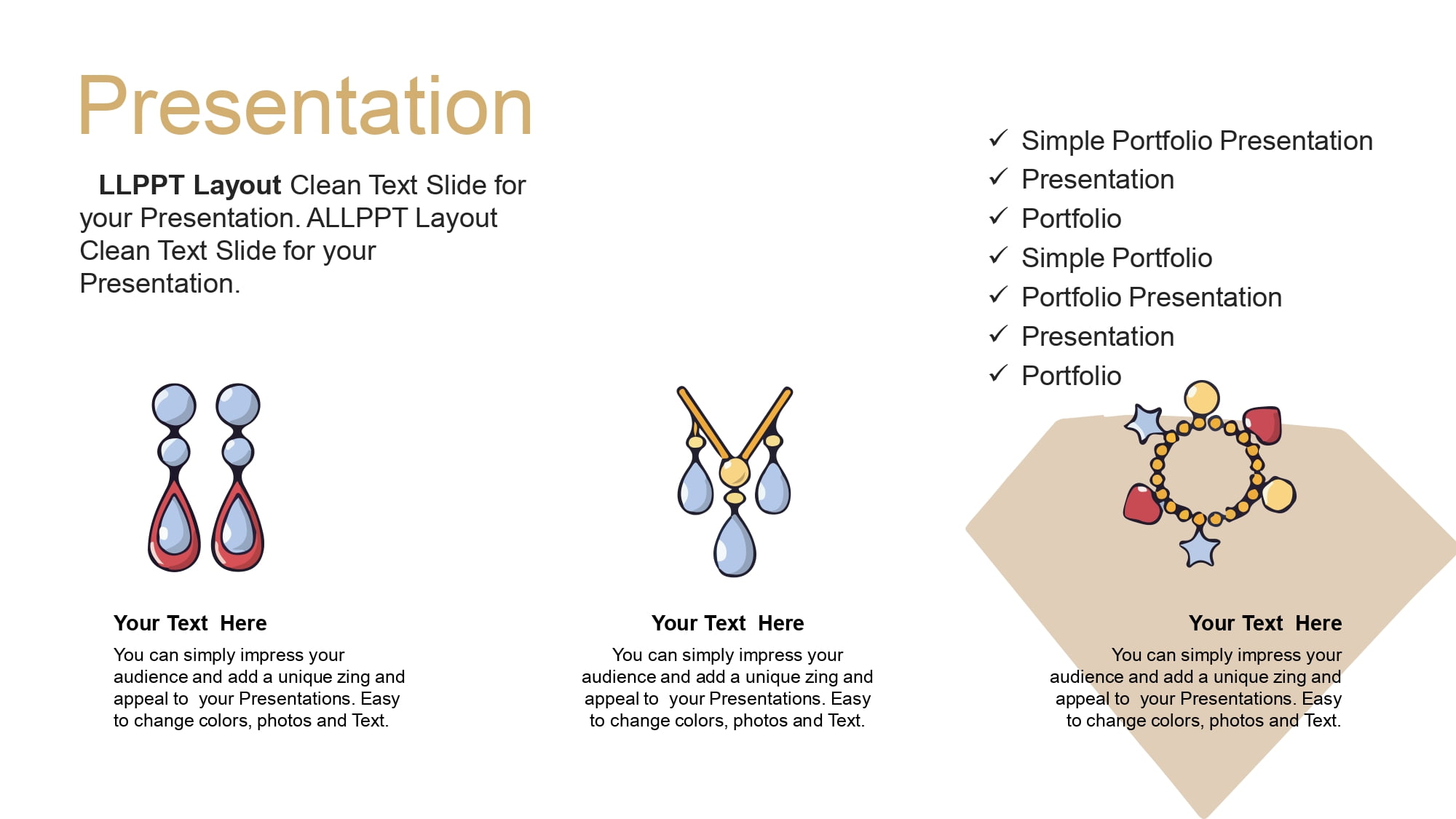 Presentation

LLPPT Layout Clean Text Slide for your Presentation. ALLPPT Layout Clean Text Slide for your Presentation.

✓ Simple Portfolio Presentation
✓ Presentation
✓ Portfolio
✓ Simple Portfolio
✓ Portfolio Presentation
✓ Presentation
✓ Portfolio

Your Text Here
You can simply impress your audience and add a unique zing and appeal to your Presentations. Easy to change colors, photos and Text.

Your Text Here
You can simply impress your audience and add a unique zing and appeal to your Presentations. Easy to change colors, photos and Text.

Your Text Here
You can simply impress your audience and add a unique zing and appeal to your Presentations. Easy to change colors, photos and Text.